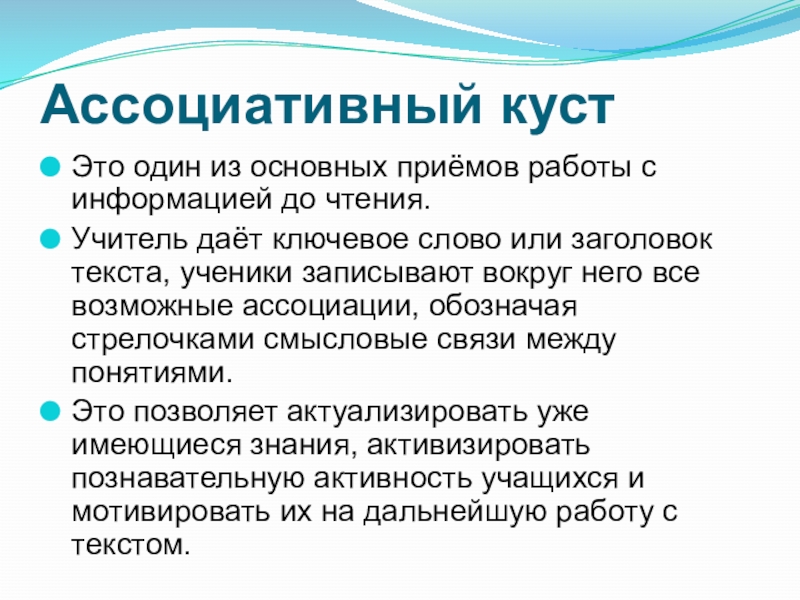 Ассоциативный куст

Это один из основных приёмов работы с информацией до чтения.

Учитель даёт ключевое слово или заголовок текста, ученики записывают вокруг него все возможные ассоциации, обозначая стрелочками смысловые связи между понятиями.

Это позволяет актуализировать уже имеющиеся знания, активизировать познавательную активность учащихся и мотивировать их на дальнейшую работу с текстом.